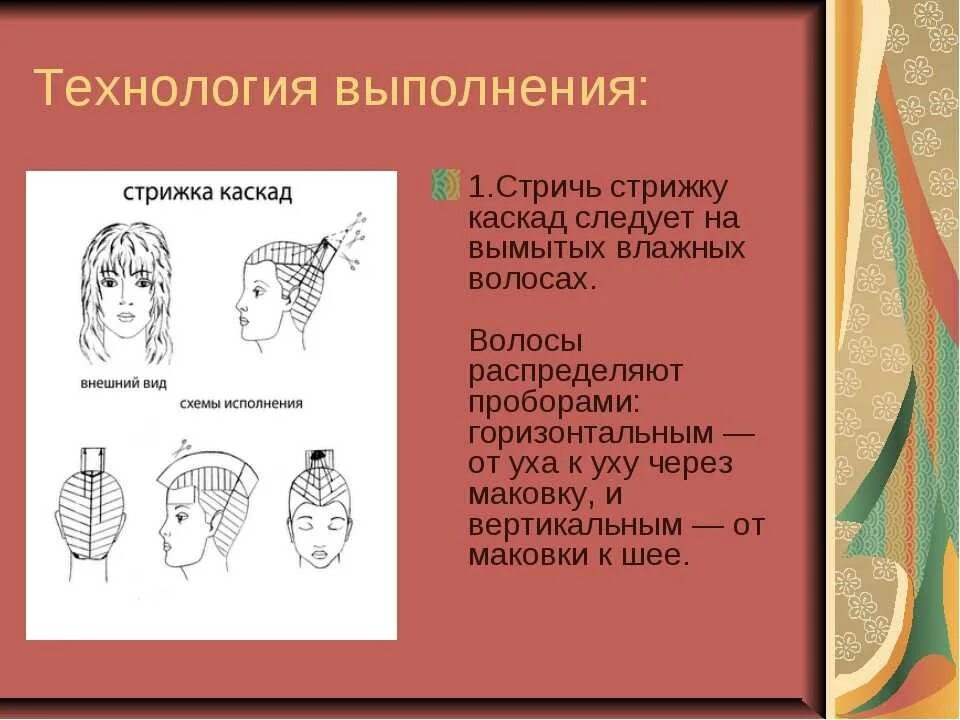 Технология выполнения:

стрижка каскад

внешний вид

схемы исполнения

1.Стричь стрижку каскад следует на вымытых влажных волосах.

Волосы распределяют проборами: горизонтальным — от уха к уху через маковку, и вертикальным — от маковки к шее.